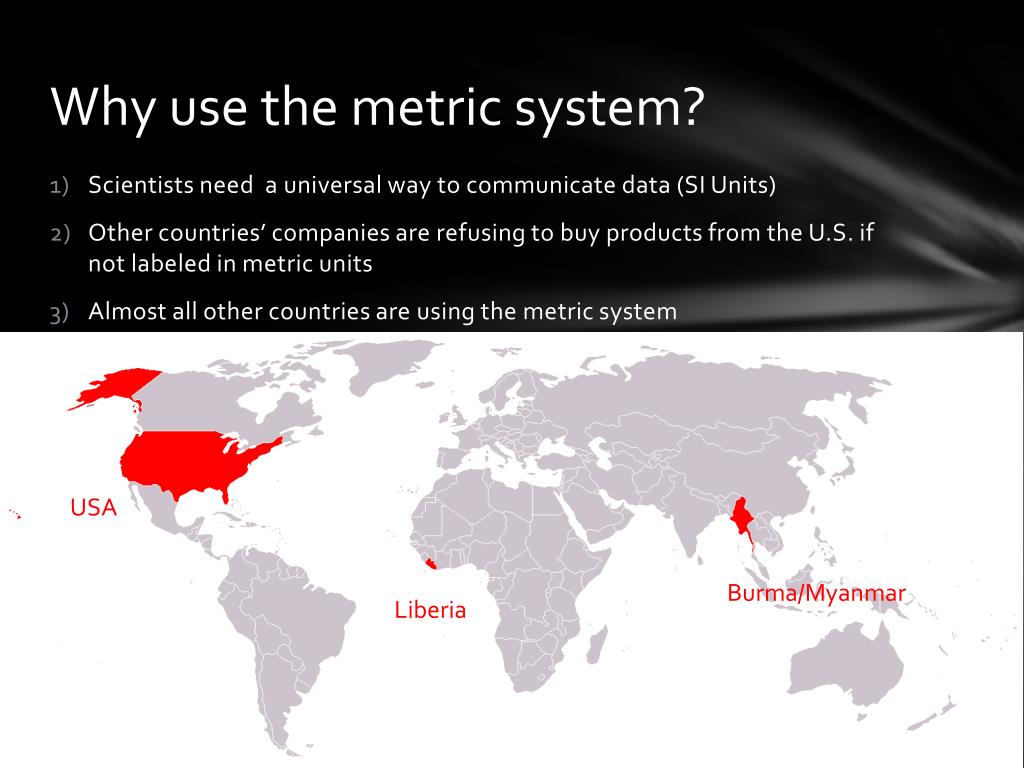 Why use the metric system?

1) Scientists need a universal way to communicate data (SI Units)

2) Other countries' companies are refusing to buy products from the U.S. if not labeled in metric units

3) Almost all other countries are using the metric system

USA

Liberia

Burma/Myanmar